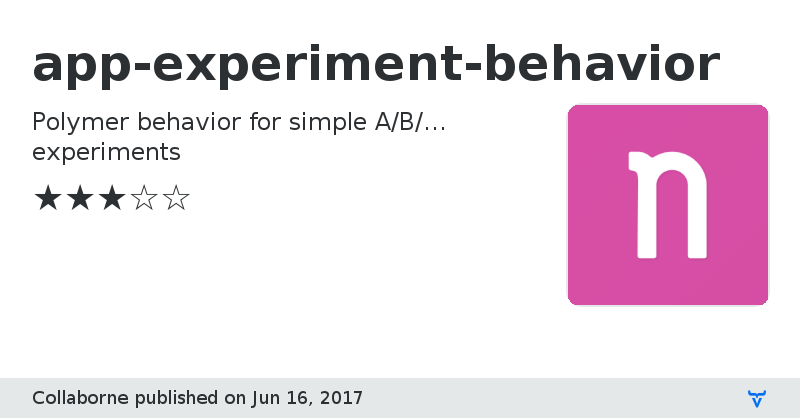 app-experiment-behavior

Polymer behavior for simple A/B/... experiments

★★★☆☆

n

Collaborne published on Jun 16, 2017